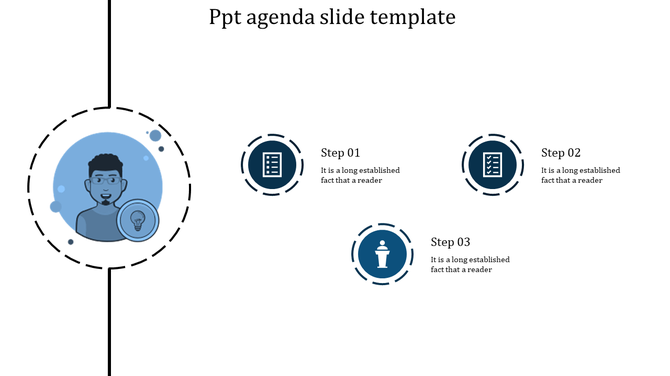 Ppt agenda slide template

Step 01
It is a long established fact that a reader

Step 02
It is a long established fact that a reader

Step 03
It is a long established fact that a reader